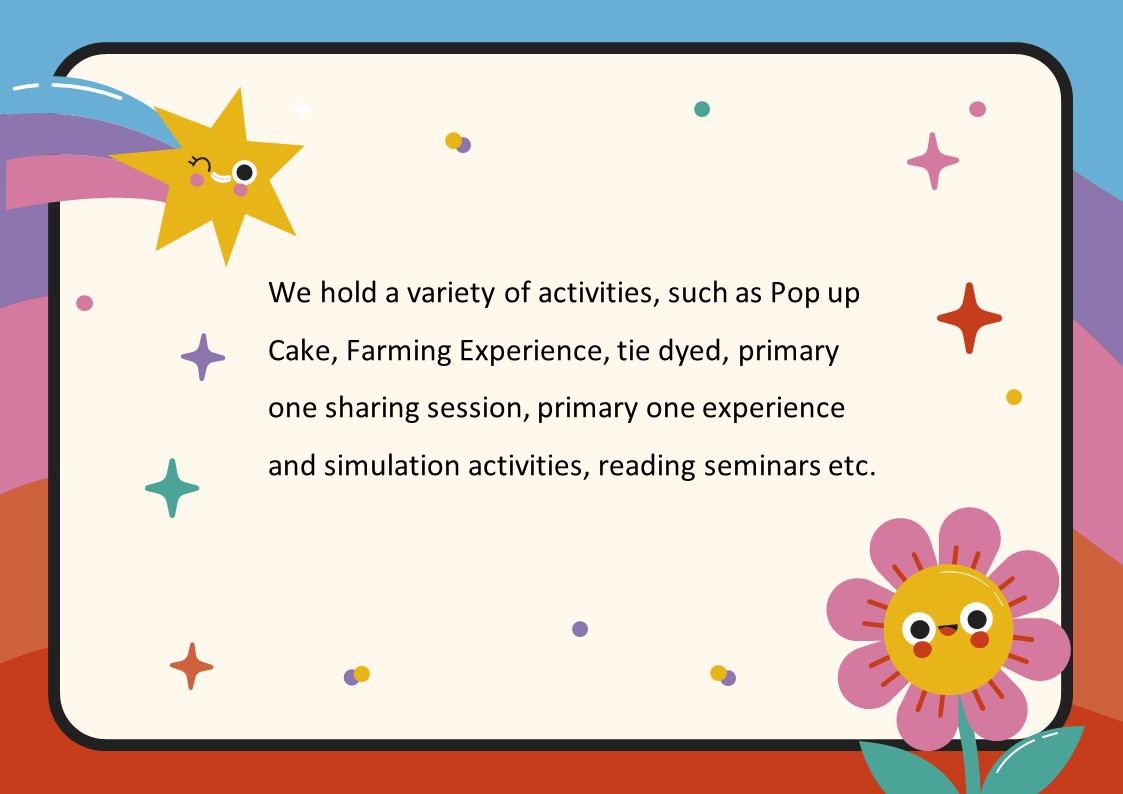 We hold a variety of activities, such as Pop up Cake, Farming Experience, tie dyed, primary one sharing session, primary one experience and simulation activities, reading seminars etc.